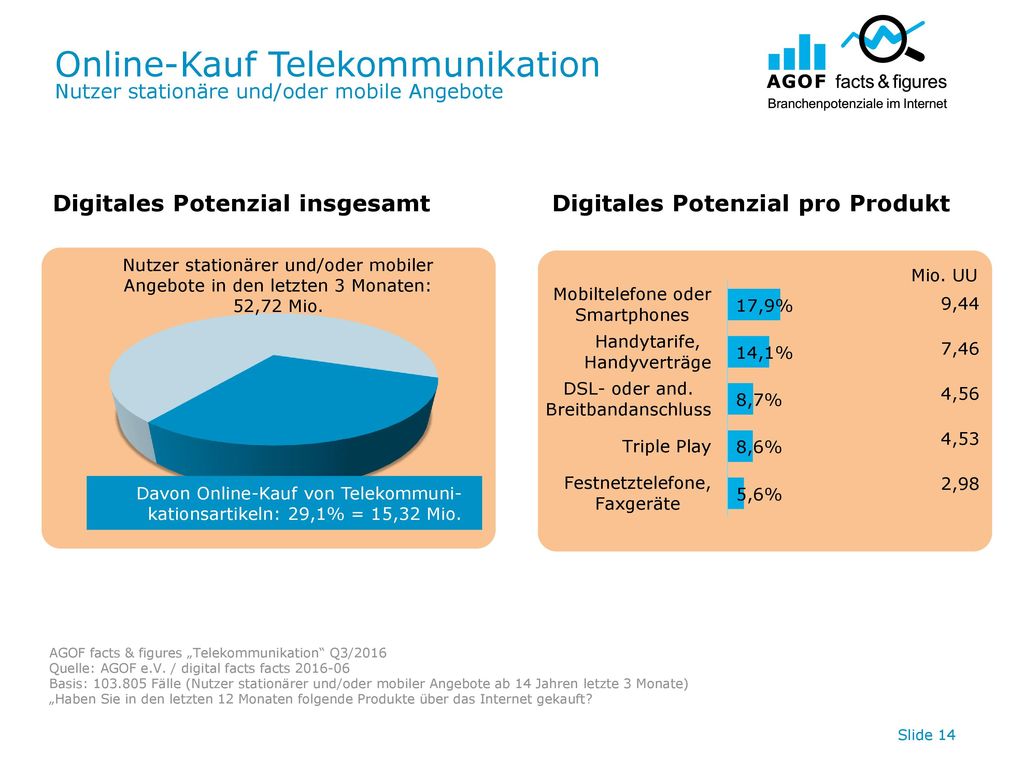 Online-Kauf Telekommunikation
Nutzer stationäre und/oder mobile Angebote

AGOF facts & figures
Branchenpotenziale im Internet

Digitales Potenzial insgesamt

Nutzer stationärer und/oder mobiler Angebote in den letzten 3 Monaten: 52,72 Mio.

Davon Online-Kauf von Telekommunikationsartikeln: 29,1% = 15,32 Mio.

Digitales Potenzial pro Produkt

| | | Mio. UU |
|---|---|---|
| Mobiltelefone oder Smartphones | 17,9% | 9,44 |
| Handytarife, Handyverträge | 14,1% | 7,46 |
| DSL- oder and. Breitbandanschluss | 8,7% | 4,56 |
| Triple Play | 8,6% | 4,53 |
| Festnetztelefone, Faxgeräte | 5,6% | 2,98 |

AGOF facts & figures „Telekommunikation“ Q3/2016
Quelle: AGOF e.V. / digital facts facts 2016-06
Basis: 103.805 Fälle (Nutzer stationärer und/oder mobiler Angebote ab 14 Jahren letzte 3 Monate)
„Haben Sie in den letzten 12 Monaten folgende Produkte über das Internet gekauft?

Slide 14